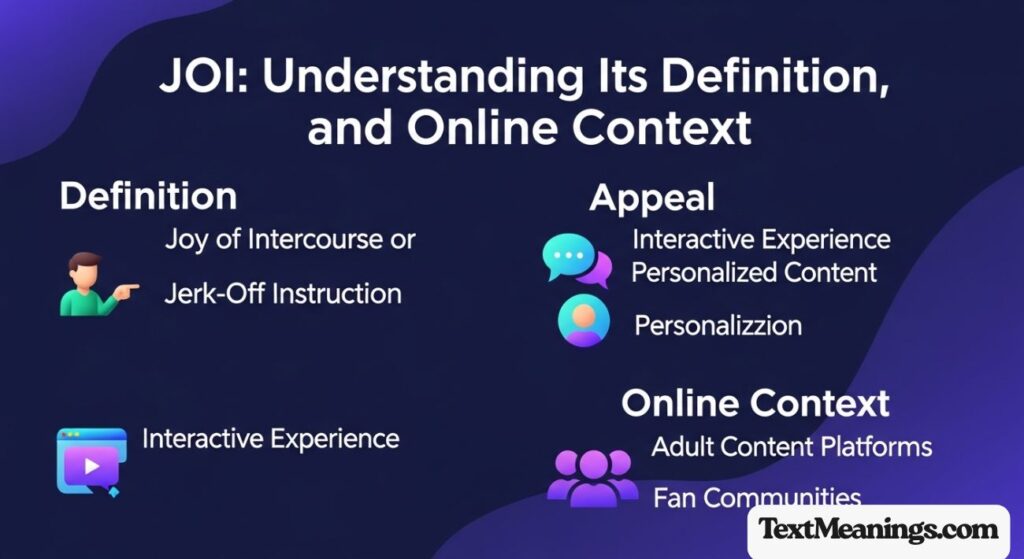 JOI: Understanding Its Definition, and Online Context

Definition

Joy of Intercourse or

Jerk-Off Instruction

Interactive Experience

Appeal

Interactive Experience
Personalized Content

Personalizzion

Online Context

Adult Content Platforms

Fan Communities

TextMeanings.com